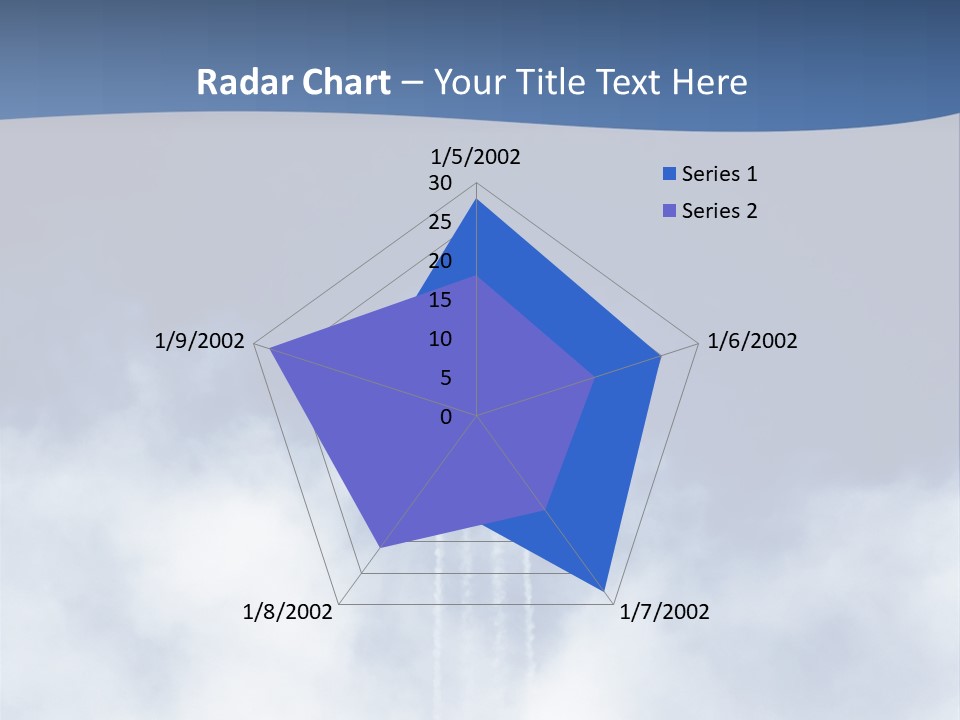 Radar Chart – Your Title Text Here

1/5/2002
30
25
20
15
10
5
0
1/6/2002
1/7/2002
1/8/2002
1/9/2002

Series 1
Series 2